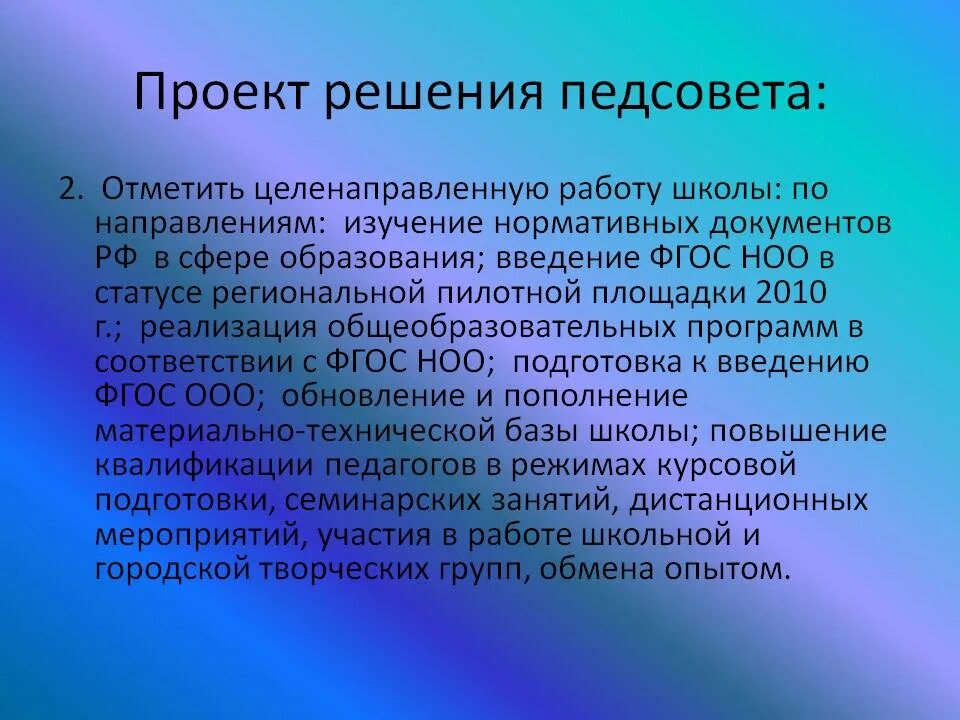 Проект решения педсовета:

2. Отметить целенаправленную работу школы: по направлениям: изучение нормативных документов РФ в сфере образования; введение ФГОС НОО в статусе региональной пилотной площадки 2010 г.; реализация общеобразовательных программ в соответствии с ФГОС НОО; подготовка к введению ФГОС ООО; обновление и пополнение материально-технической базы школы; повышение квалификации педагогов в режимах курсовой подготовки, семинарских занятий, дистанционных мероприятий, участия в работе школьной и городской творческих групп, обмена опытом.